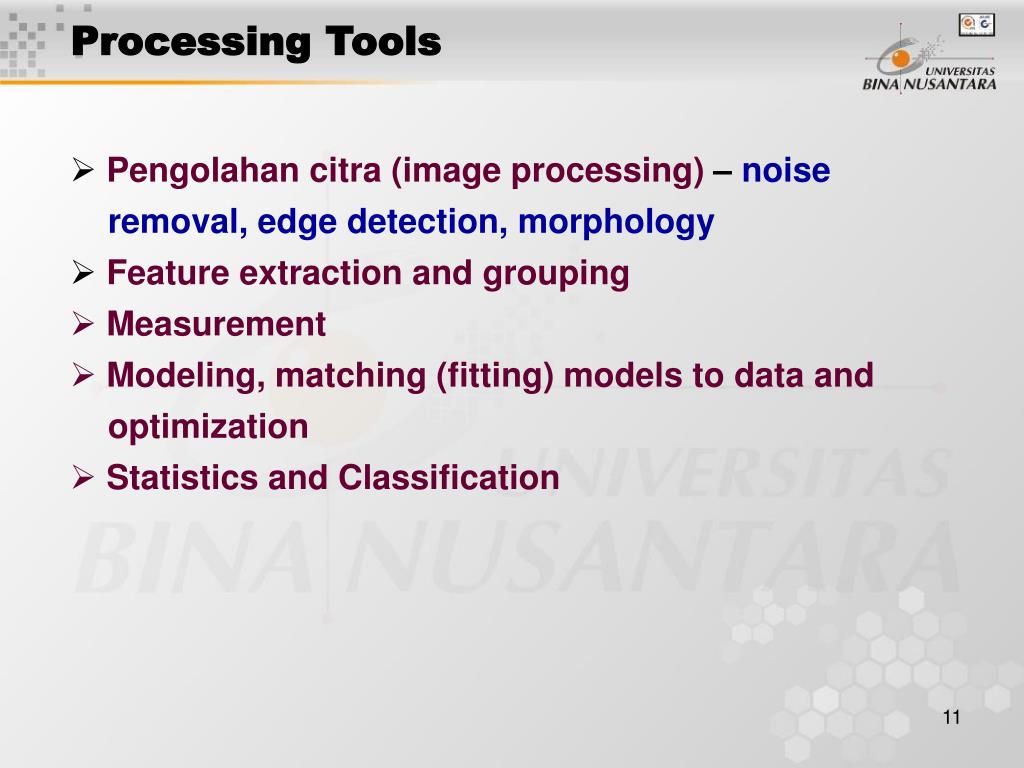 Processing Tools

UNIVERSITAS BINA NUSANTARA

➢ Pengolahan citra (image processing) – noise removal, edge detection, morphology
➢ Feature extraction and grouping
➢ Measurement
➢ Modeling, matching (fitting) models to data and optimization
➢ Statistics and Classification

UNIVERSITAS BINA NUSANTARA

11